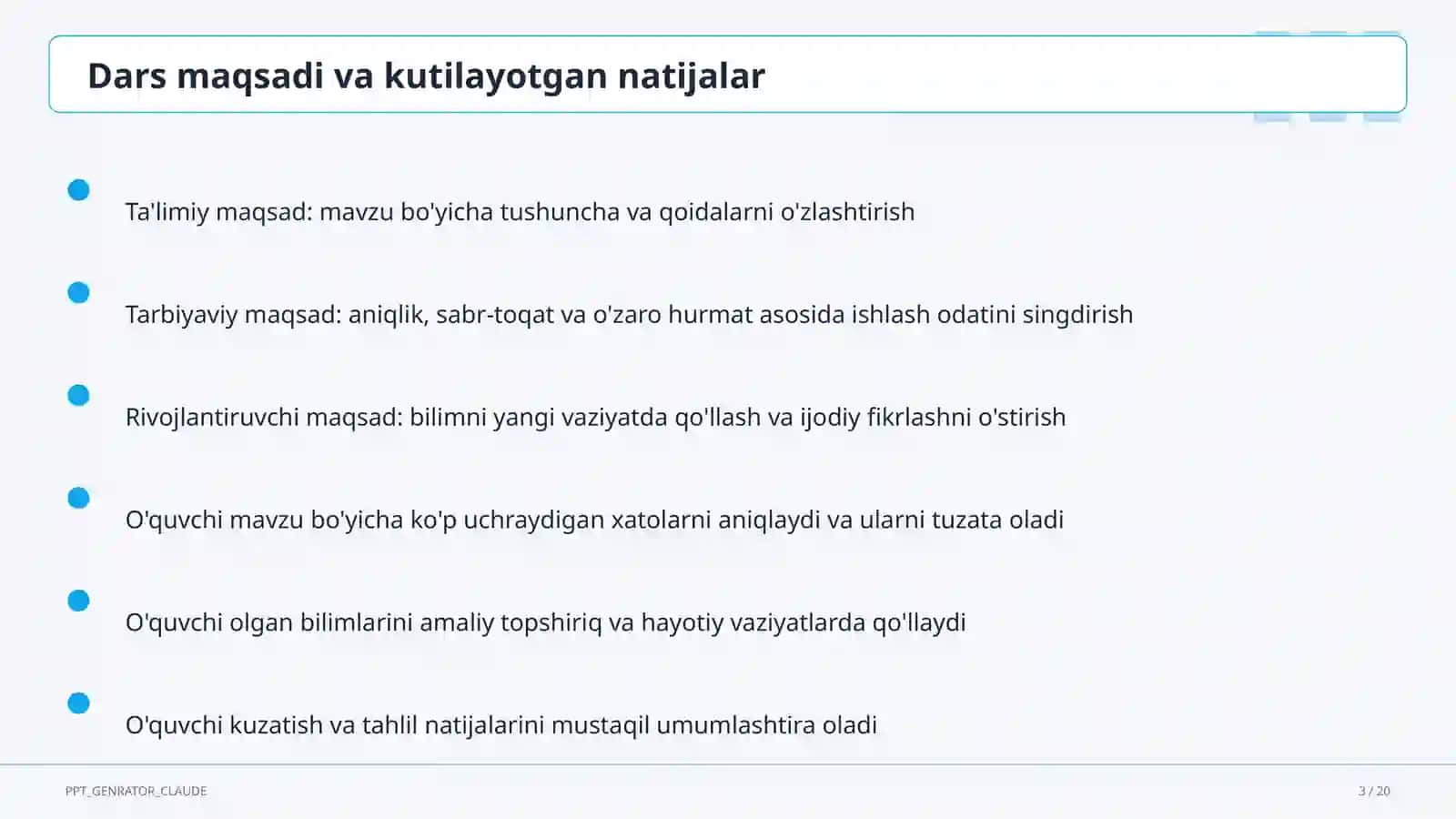 Dars maqsadi va kutilayotgan natijalar

Ta'limiy maqsad: mavzu bo'yicha tushuncha va qoidalarni o'zlashtirish

Tarbiyaviy maqsad: aniqlik, sabr-toqat va o'zaro hurmat asosida ishlash odatini singdirish

Rivojlantiruvchi maqsad: bilimni yangi vaziyatda qo'llash va ijodiy fikrlashni o'stirish

O'quvchi mavzu bo'yicha ko'p uchraydigan xatolarni aniqlaydi va ularni tuzata oladi

O'quvchi olgan bilimlarini amaliy topshiriq va hayotiy vaziyatlarda qo'llaydi

O'quvchi kuzatish va tahlil natijalarini mustaqil umumlashtira oladi

PPT_GENRATOR_CLAUDE

3 / 20